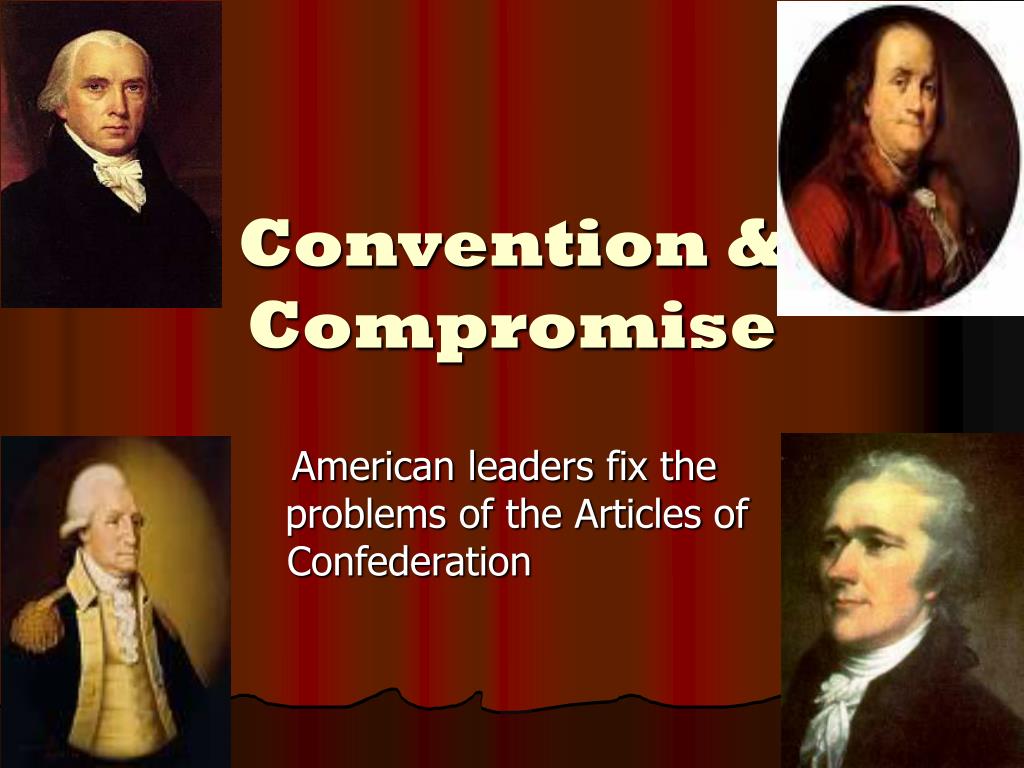 Convention & Compromise

American leaders fix the problems of the Articles of Confederation